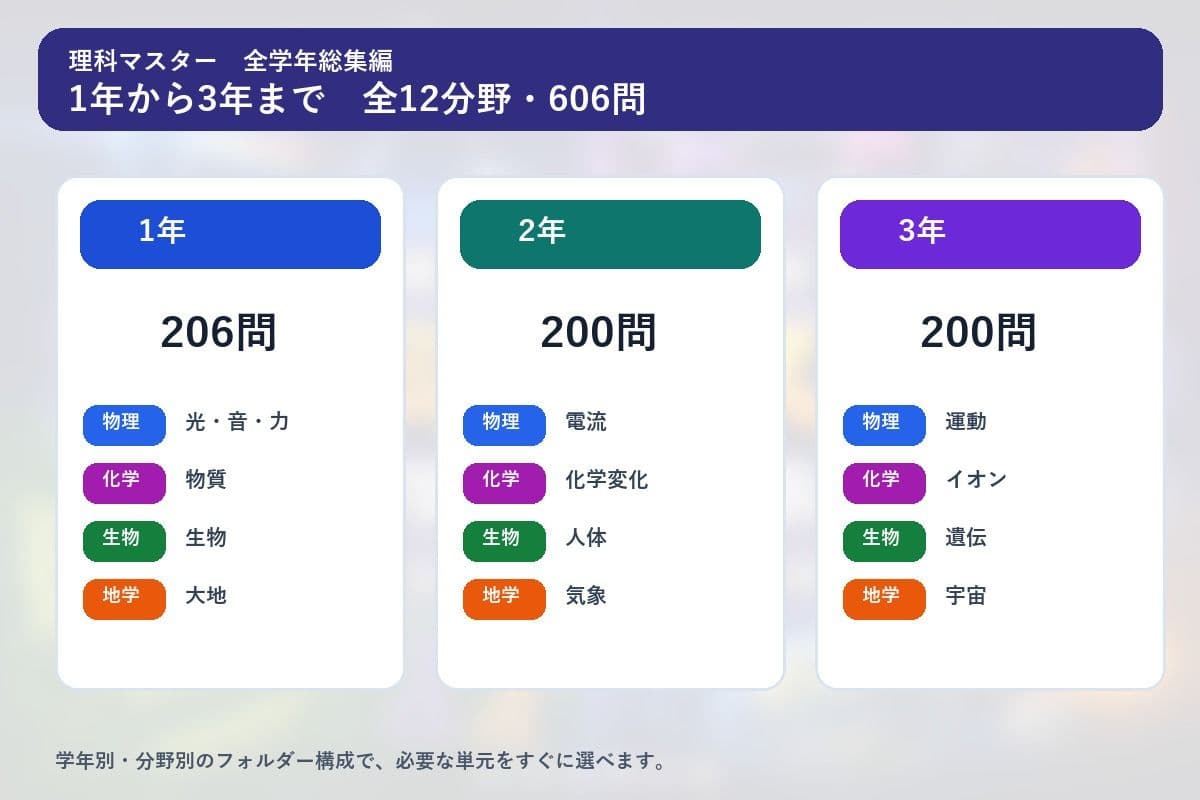 理科マスター　全学年総集編
1年から3年まで　全12分野・606問

1年

206問

物理　光・音・力
化学　物質
生物　生物
地学　大地

2年

200問

物理　電流
化学　化学変化
生物　人体
地学　気象

3年

200問

物理　運動
化学　イオン
生物　遺伝
地学　宇宙

学年別・分野別のフォルダー構成で、必要な単元をすぐに選べます。